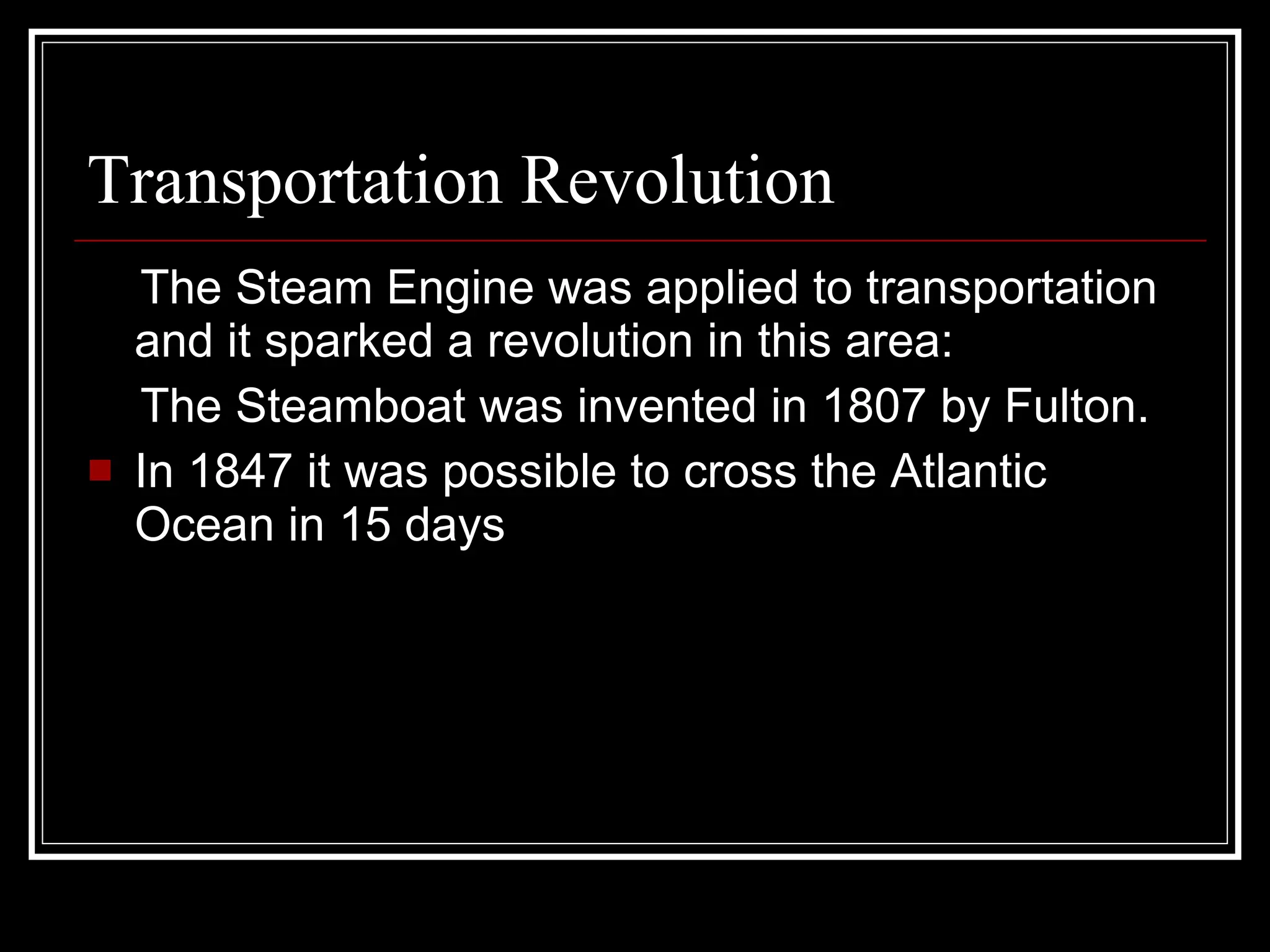 Transportation Revolution

The Steam Engine was applied to transportation and it sparked a revolution in this area:

The Steamboat was invented in 1807 by Fulton.

- In 1847 it was possible to cross the Atlantic Ocean in 15 days